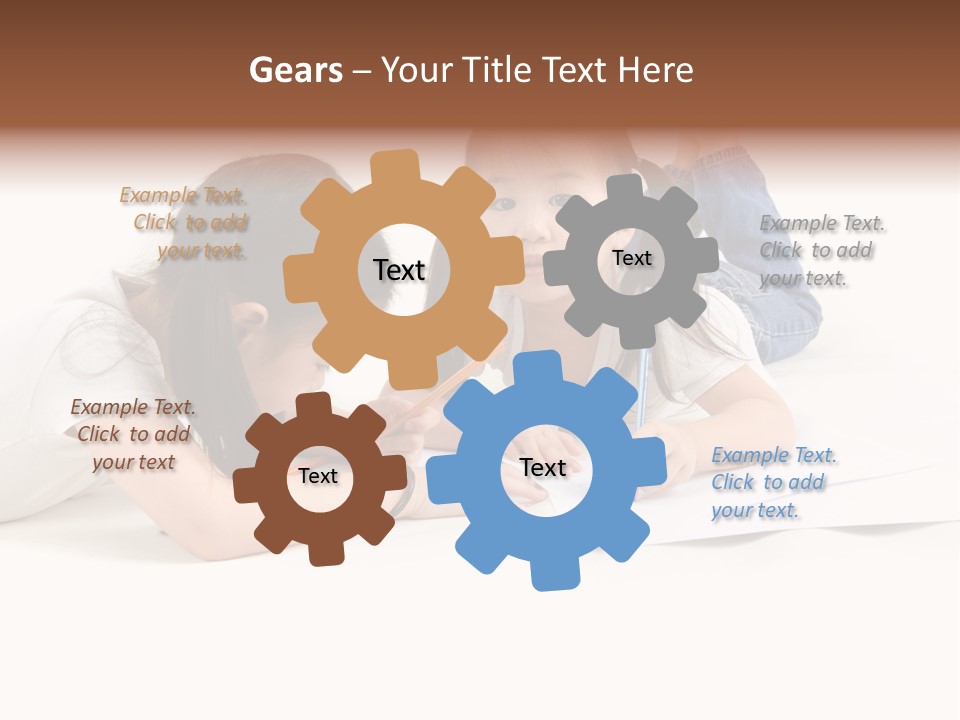 Gears – Your Title Text Here

Example Text. Click to add your text.

Text

Text

Example Text. Click to add your text.

Example Text. Click to add your text

Text

Text

Example Text. Click to add your text.